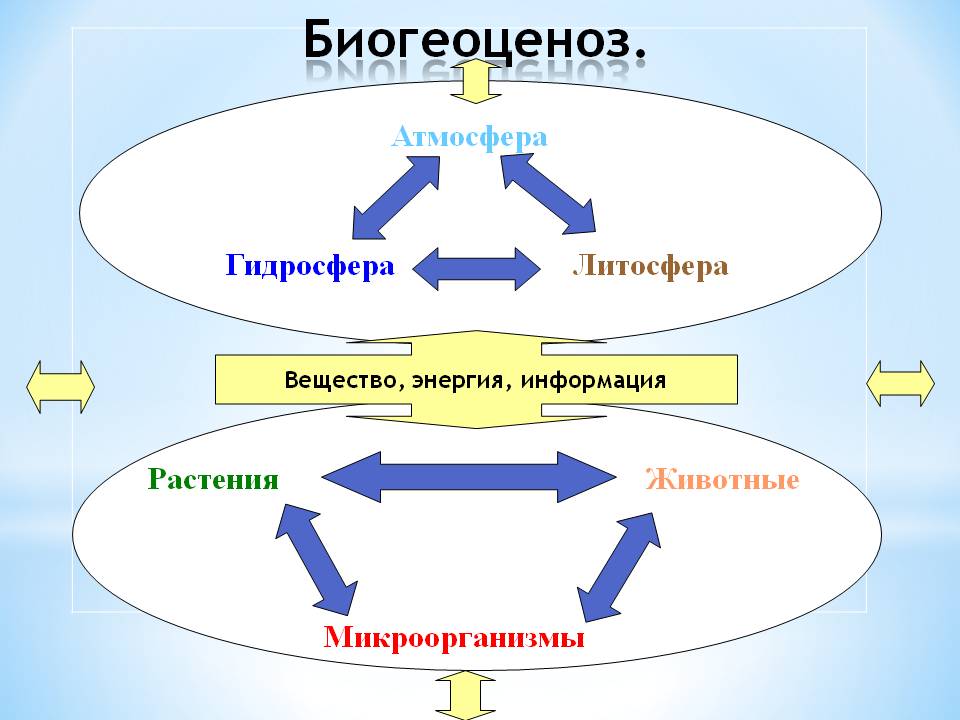 Биогеоценоз.

Атмосфера

Гидросфера

Литосфера

Вещество, энергия, информация

Растения

Животные

Микроорганизмы